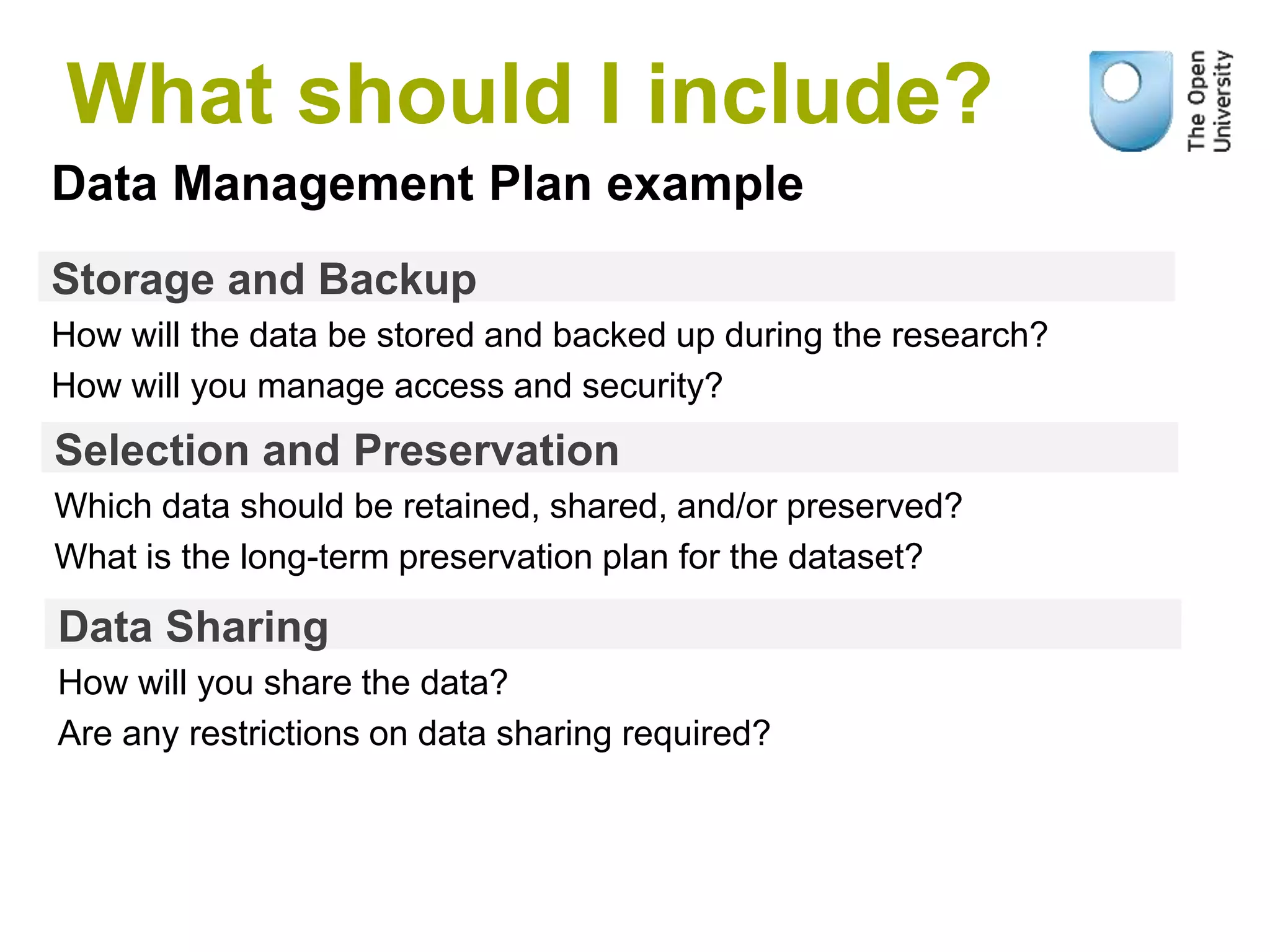 What should I include?

The Open University

Data Management Plan example

Storage and Backup

How will the data be stored and backed up during the research?

How will you manage access and security?

Selection and Preservation

Which data should be retained, shared, and/or preserved?

What is the long-term preservation plan for the dataset?

Data Sharing

How will you share the data?

Are any restrictions on data sharing required?